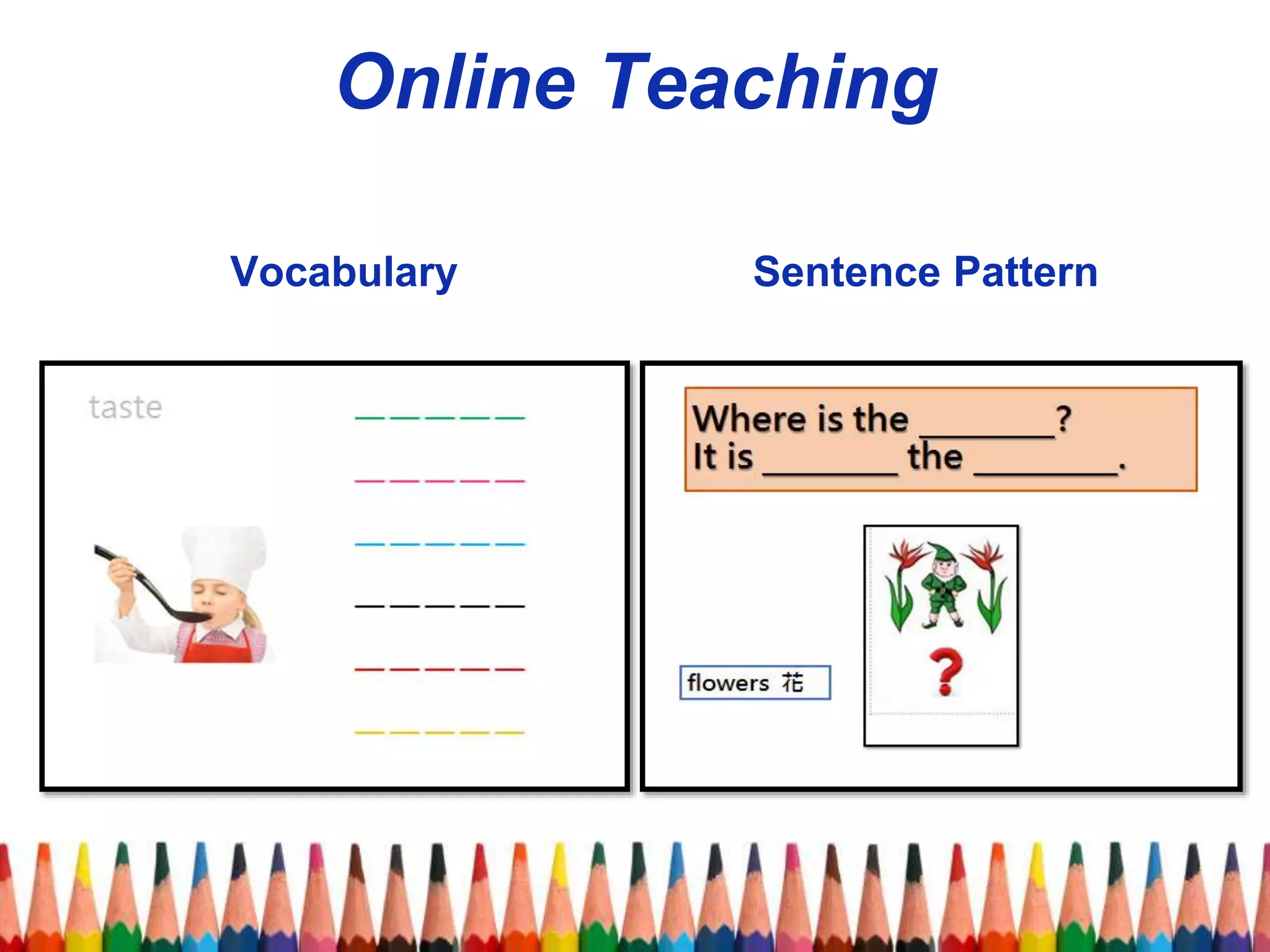 Online Teaching

Vocabulary

Sentence Pattern

taste

_ _ _ _ _

_ _ _ _ _

_ _ _ _ _

_ _ _ _ _

_ _ _ _ _

_ _ _ _ _

Where is the ________?
It is ________ the ________.

flowers 花

?